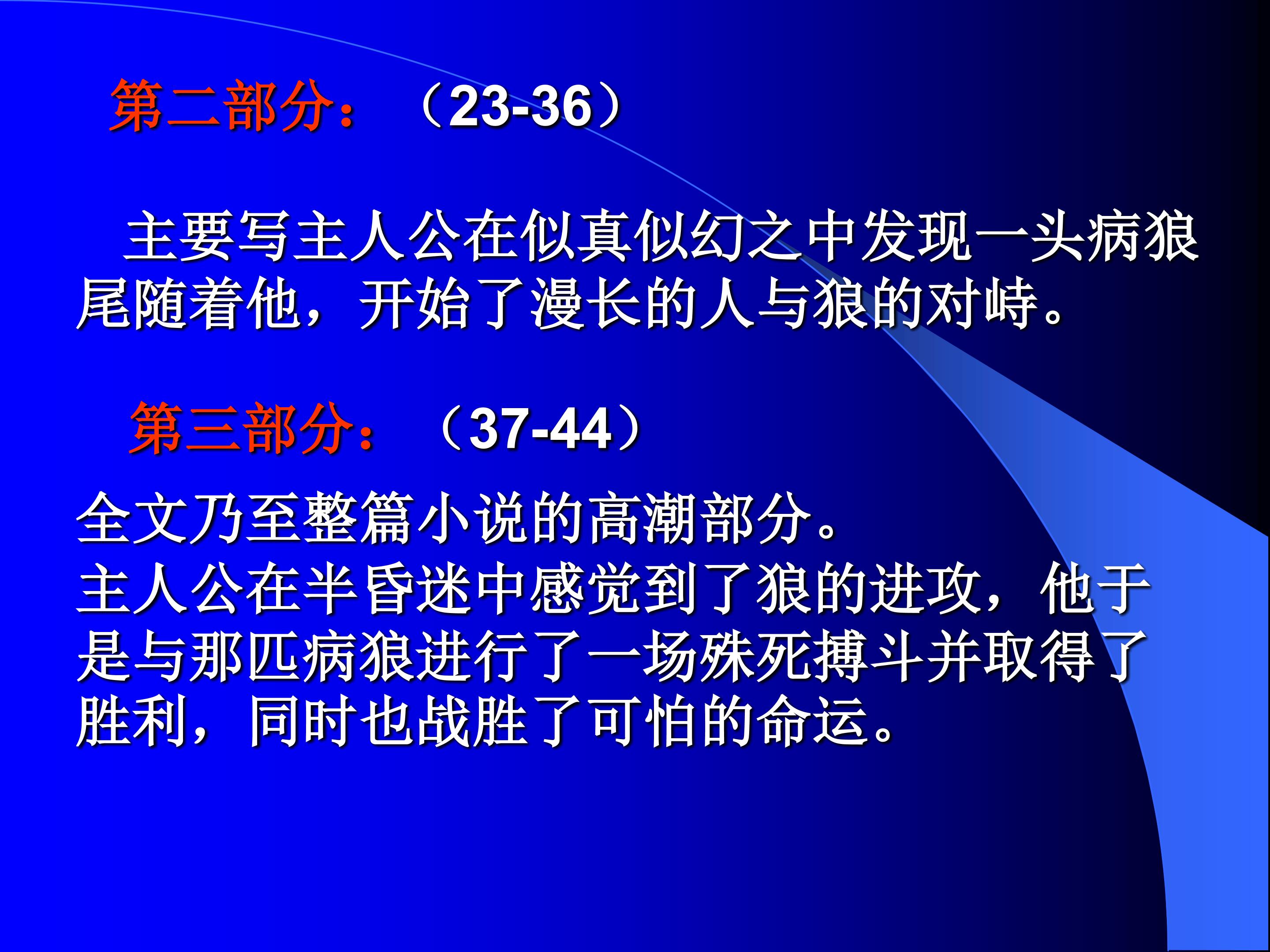 第二部分：（23-36）

主要写主人公在似真似幻之中发现一头病狼尾随着他，开始了漫长的人与狼的对峙。

第三部分：（37-44）

全文乃至整篇小说的高潮部分。
主人公在半昏迷中感觉到了狼的进攻，他于是与那匹病狼进行了一场殊死搏斗并取得了胜利，同时也战胜了可怕的命运。